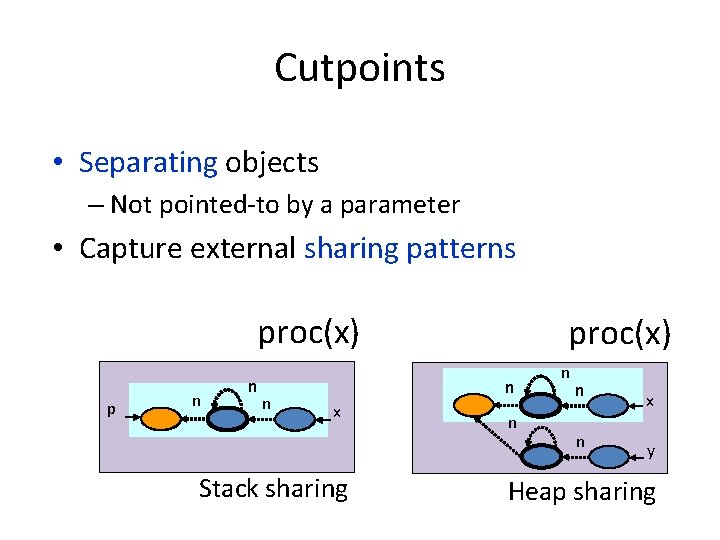 Cutpoints

• Separating objects
– Not pointed-to by a parameter

• Capture external sharing patterns

proc(x)

p n n n x

Stack sharing

proc(x)

n n n x n n y

Heap sharing